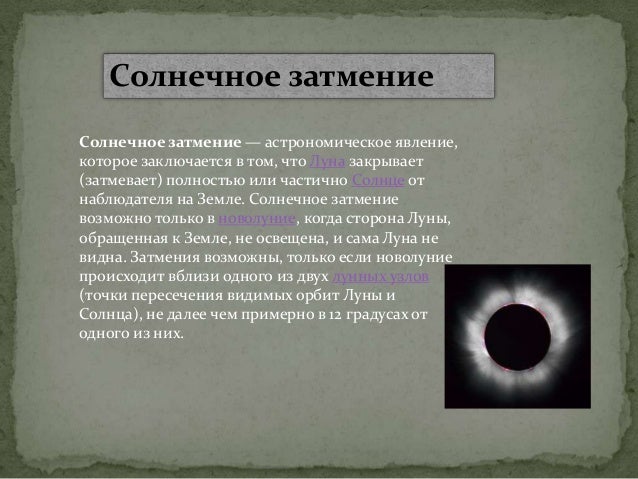 Солнечное затмение

Солнечное затмение — астрономическое явление, которое заключается в том, что Луна закрывает (затмевает) полностью или частично Солнце от наблюдателя на Земле. Солнечное затмение возможно только в новолуние, когда сторона Луны, обращенная к Земле, не освещена, и сама Луна не видна. Затмения возможны, только если новолуние происходит вблизи одного из двух лунных узлов (точки пересечения видимых орбит Луны и Солнца), не далее чем примерно в 12 градусах от одного из них.